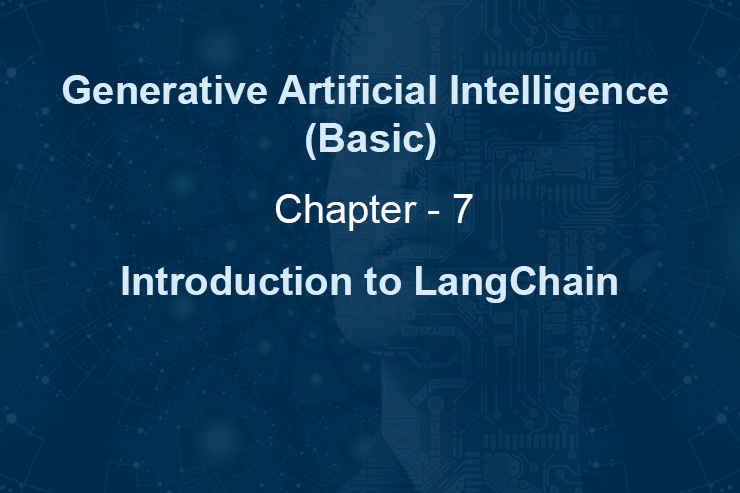 Generative Artificial Intelligence (Basic)

Chapter - 7

Introduction to LangChain